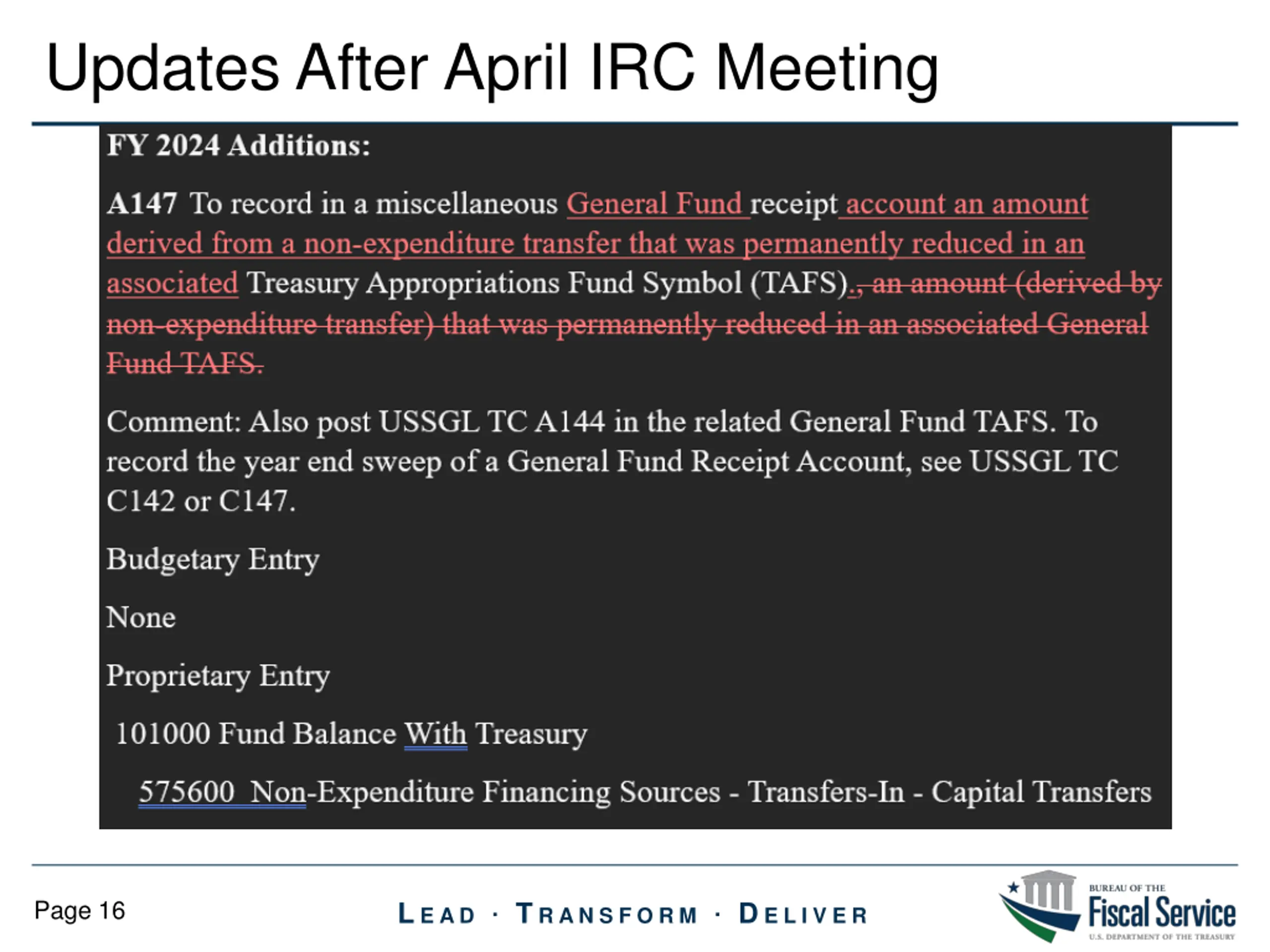 Updates After April IRC Meeting

FY 2024 Additions:

A147 To record in a miscellaneous General Fund receipt account an amount derived from a non-expenditure transfer that was permanently reduced in an associated Treasury Appropriations Fund Symbol (TAFS)., an amount (derived by non-expenditure transfer) that was permanently reduced in an associated General Fund TAFS.

Comment: Also post USSGL TC A144 in the related General Fund TAFS. To record the year end sweep of a General Fund Receipt Account, see USSGL TC C142 or C147.

Budgetary Entry

None

Proprietary Entry

101000 Fund Balance With Treasury

575600 Non-Expenditure Financing Sources - Transfers-In - Capital Transfers

Page 16

LEAD · TRANSFORM · DELIVER

BUREAU OF THE Fiscal Service U.S. DEPARTMENT OF THE TREASURY